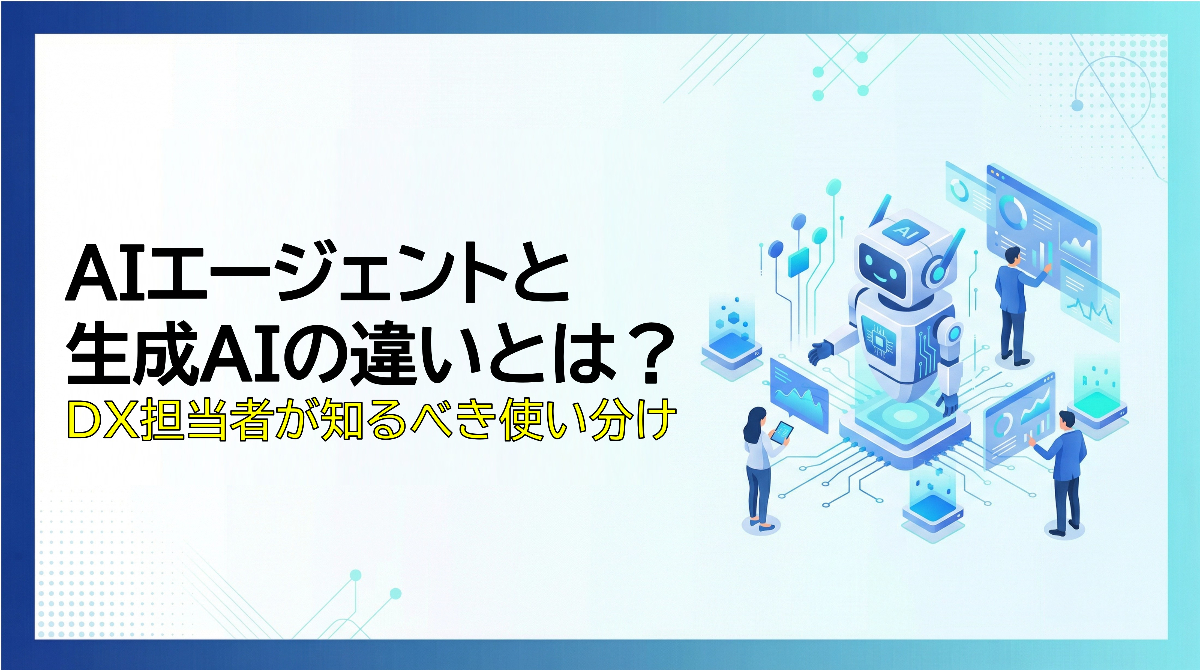 AIエージェントと
生成AIの違いとは？
DX担当者が知るべき使い分け

AI